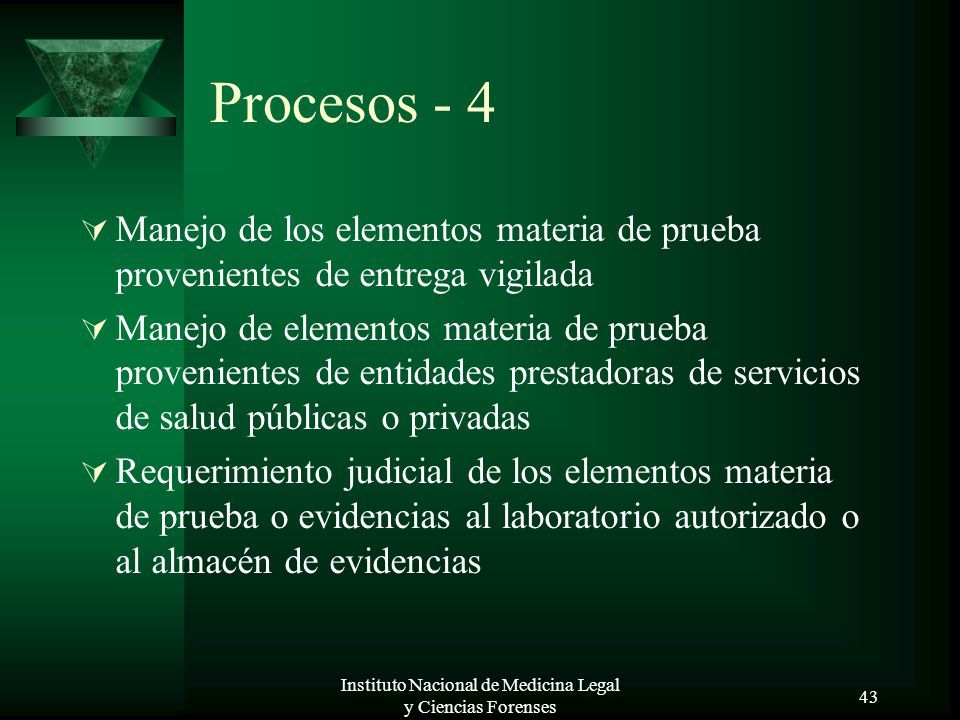 Procesos - 4

Manejo de los elementos materia de prueba provenientes de entrega vigilada

Manejo de elementos materia de prueba provenientes de entidades prestadoras de servicios de salud públicas o privadas

Requerimiento judicial de los elementos materia de prueba o evidencias al laboratorio autorizado o al almacén de evidencias

Instituto Nacional de Medicina Legal y Ciencias Forenses

43